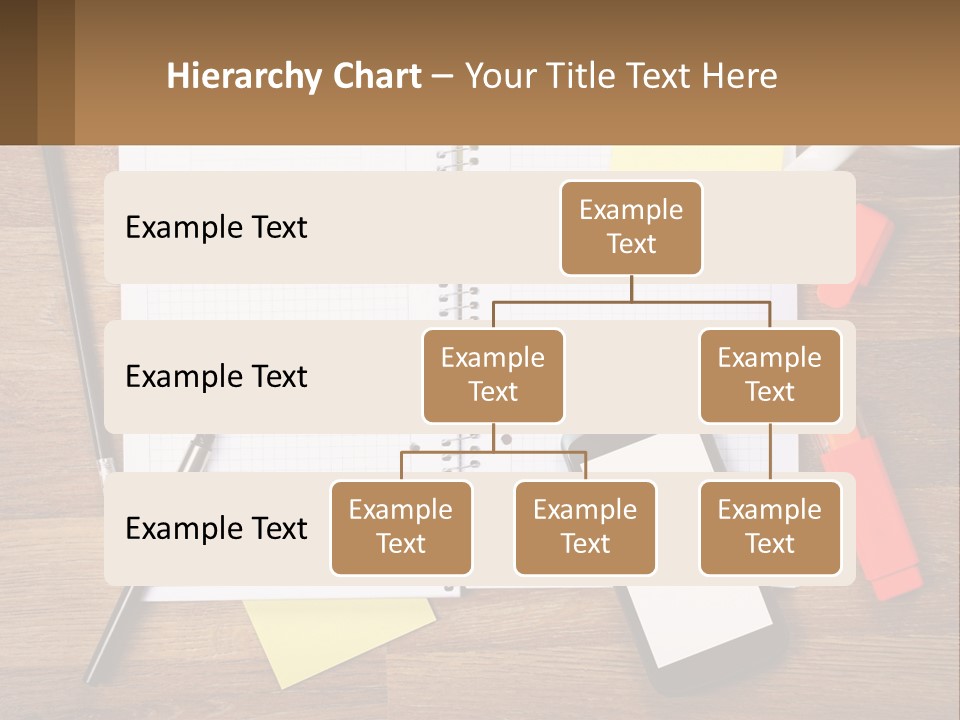 Hierarchy Chart – Your Title Text Here

Example Text

Example Text

Example Text

Example Text

Example Text

Example Text

Example Text

Example Text

Example Text